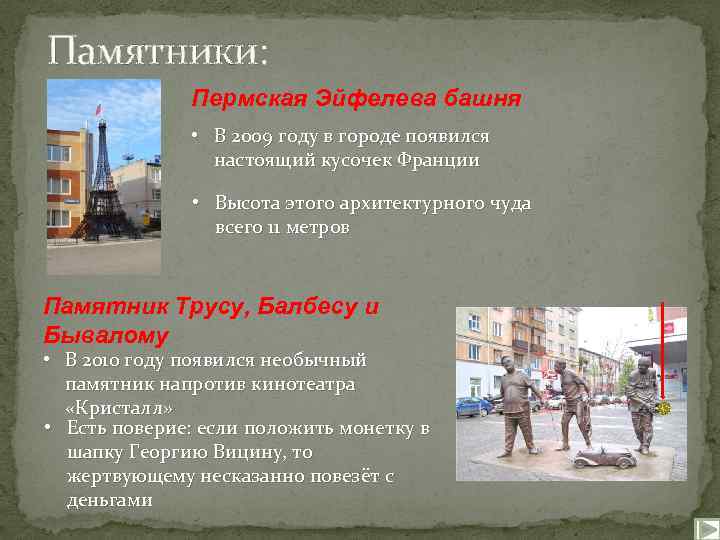 Памятники:

Пермская Эйфелева башня

• В 2009 году в городе появился настоящий кусочек Франции

• Высота этого архитектурного чуда всего 11 метров

Памятник Трусу, Балбесу и Бывалому

• В 2010 году появился необычный памятник напротив кинотеатра «Кристалл»

• Есть поверие: если положить монетку в шапку Георгию Вицину, то жертвующему несказанно повезёт с деньгами